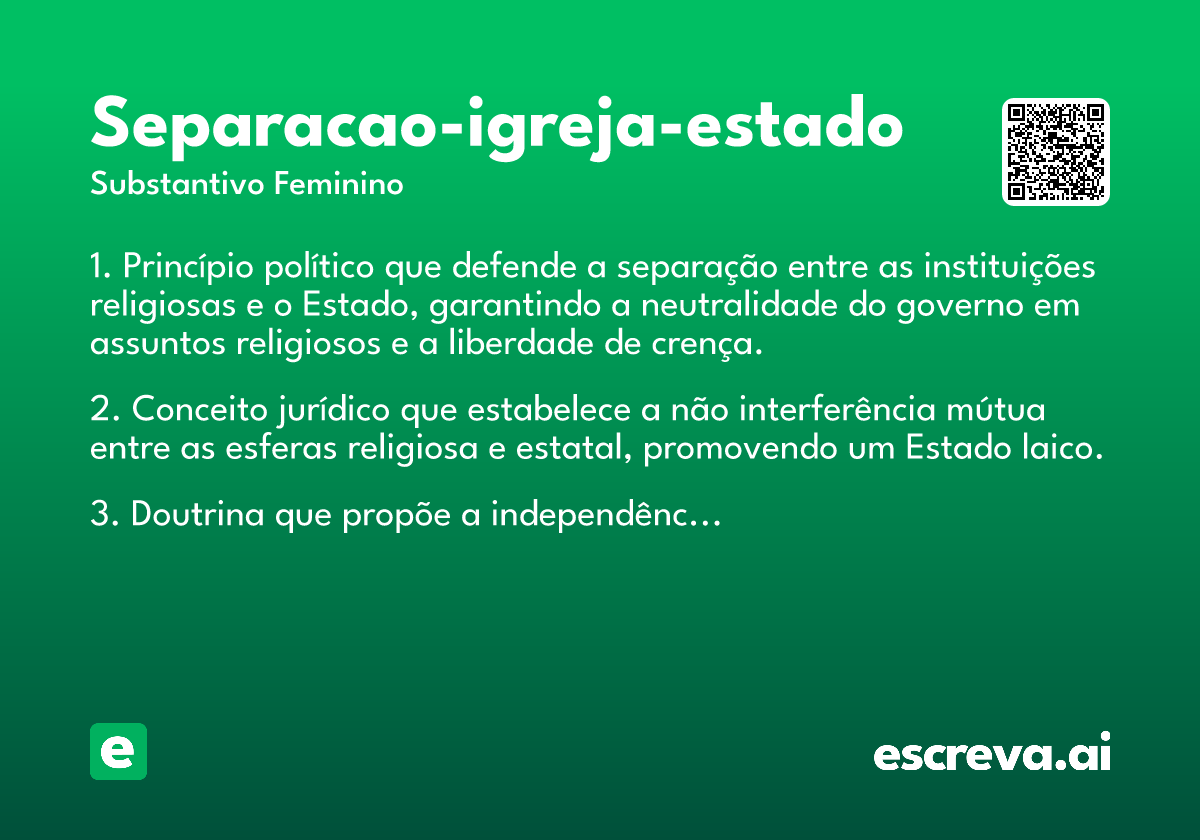 Separacao-igreja-estado
Substantivo Feminino

1. Princípio político que defende a separação entre as instituições religiosas e o Estado, garantindo a neutralidade do governo em assuntos religiosos e a liberdade de crença.

2. Conceito jurídico que estabelece a não interferência mútua entre as esferas religiosa e estatal, promovendo um Estado laico.

3. Doutrina que propõe a independênc...

e

escreva.ai